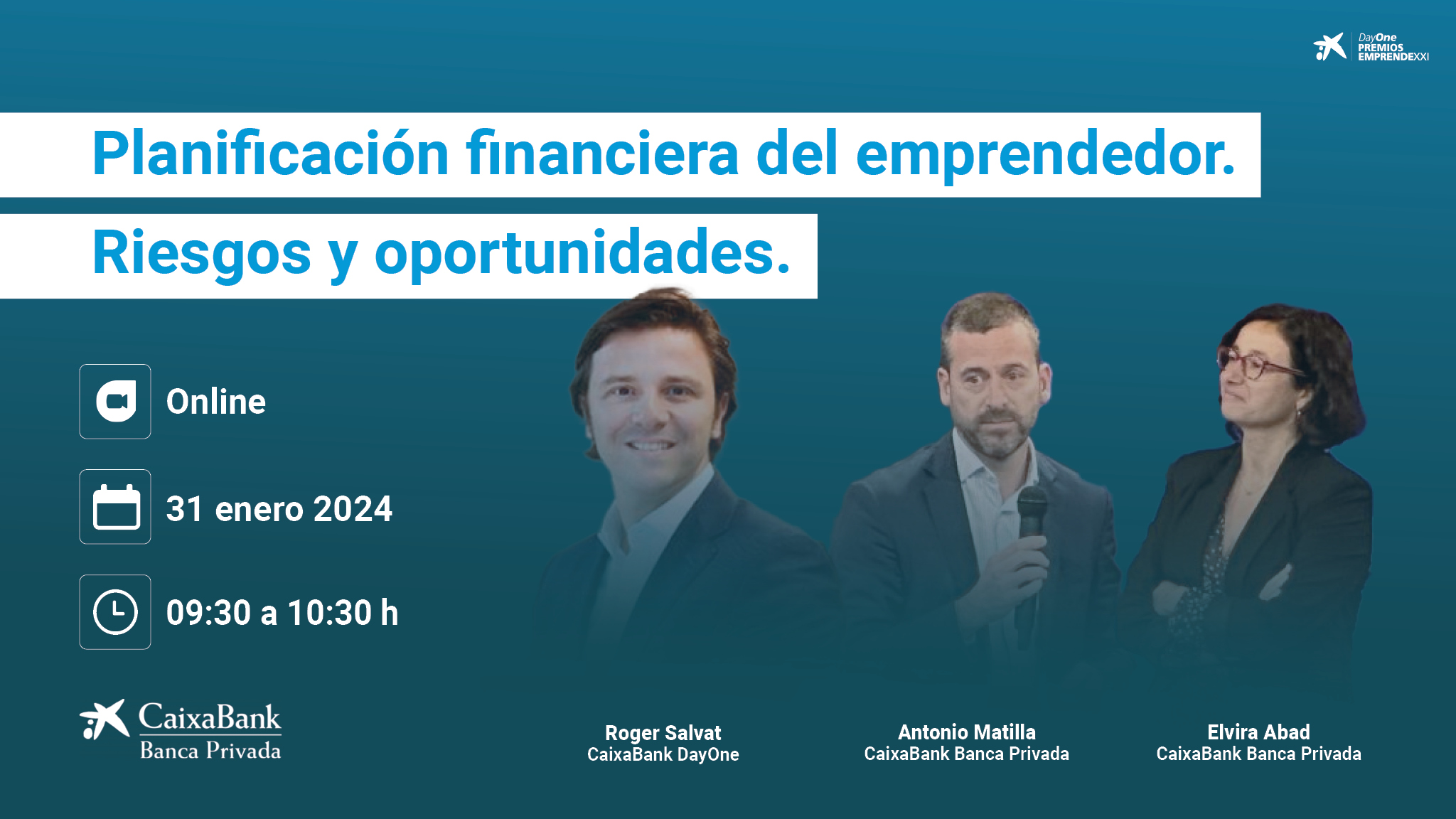 DayOne PREMIOS EMPRENDEXXI

Planificación financiera del emprendedor.

Riesgos y oportunidades.

Online

31 enero 2024

09:30 a 10:30 h

CaixaBank Banca Privada

Roger Salvat
CaixaBank DayOne

Antonio Matilla
CaixaBank Banca Privada

Elvira Abad
CaixaBank Banca Privada